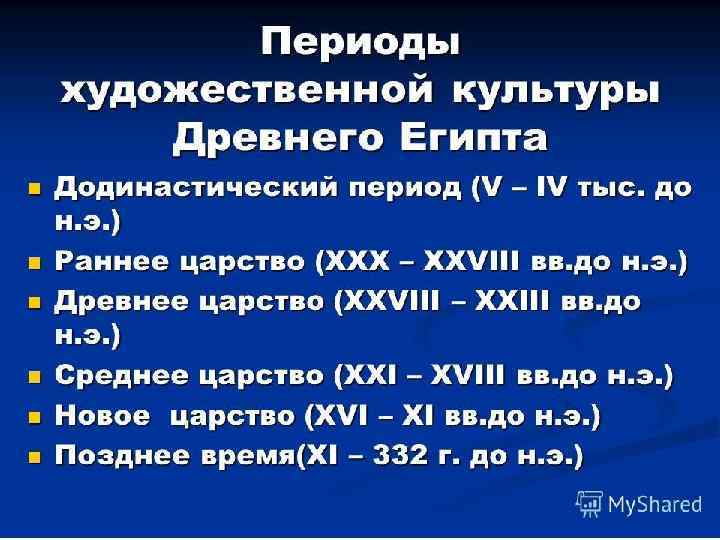 Периоды художественной культуры Древнего Египта

- Додинастический период (V – IV тыс. до н.э.)
- Раннее царство (XXX – XXVIII вв.до н.э.)
- Древнее царство (XXVIII – XXIII вв.до н.э.)
- Среднее царство (XXI – XVIII вв.до н.э.)
- Новое царство (XVI – XI вв.до н.э.)
- Позднее время(XI – 332 г. до н.э.)

MyShared